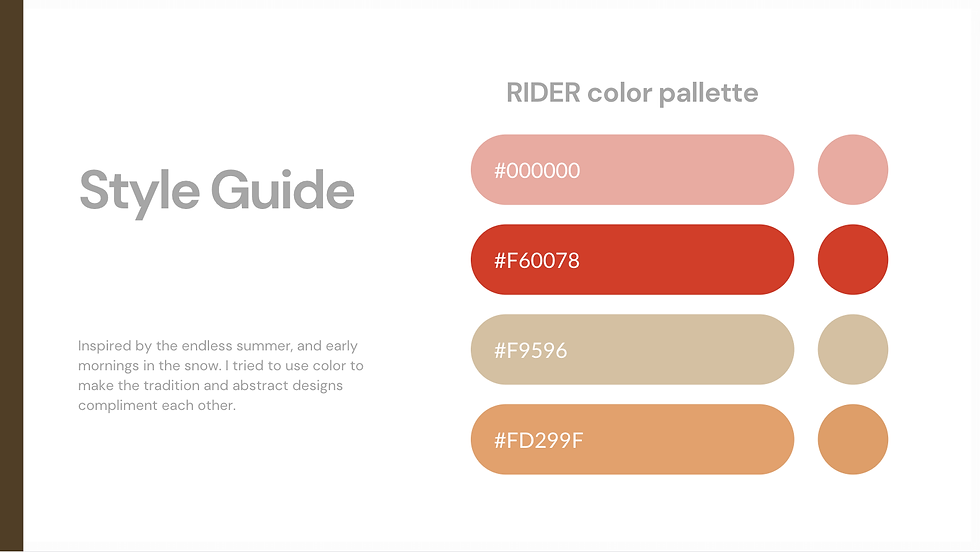 Style Guide

Inspired by the endless summer, and early mornings in the snow. I tried to use color to make the tradition and abstract designs compliment each other.

RIDER color pallette

#000000

#F60078

#F9596

#FD299F